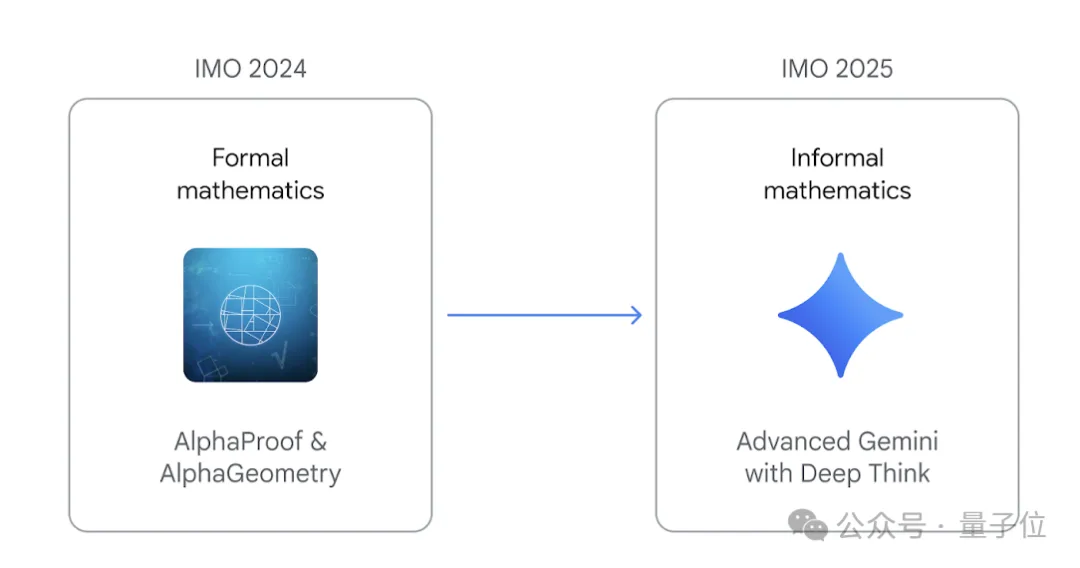 IMO 2024

Formal mathematics

AlphaProof & AlphaGeometry

IMO 2025

Informal mathematics

Advanced Gemini with Deep Think

公众号 · 量子位